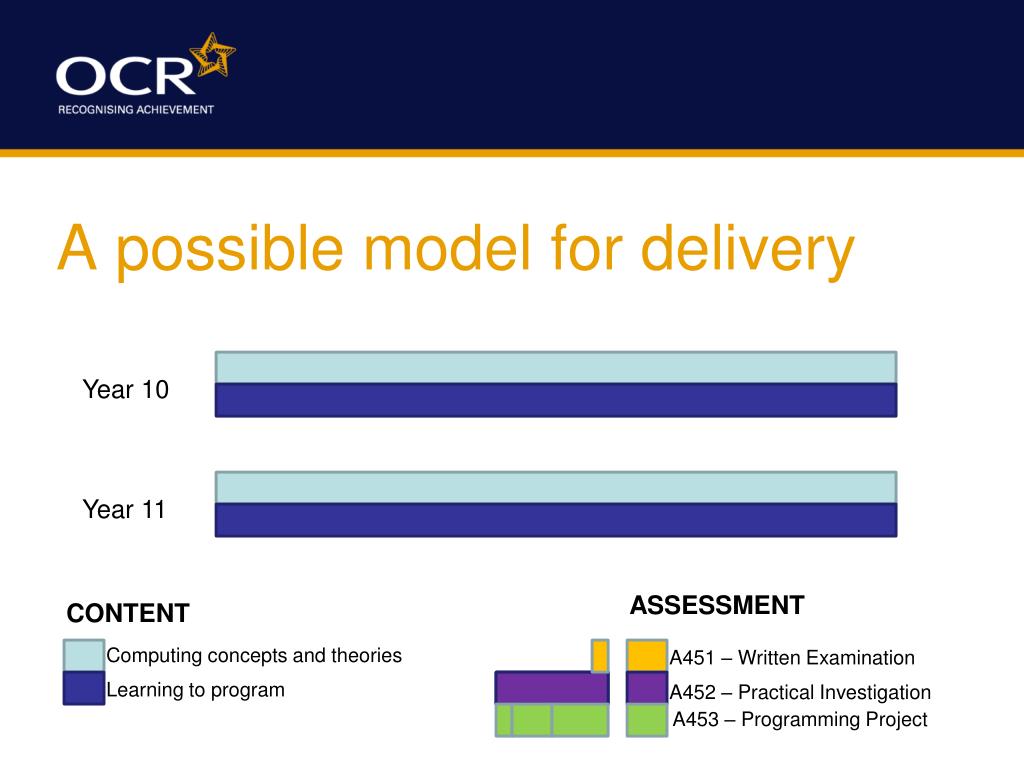 OCR
RECOGNISING ACHIEVEMENT

A possible model for delivery

Year 10

Year 11

CONTENT

Computing concepts and theories

Learning to program

ASSESSMENT

A451 – Written Examination

A452 – Practical Investigation

A453 – Programming Project